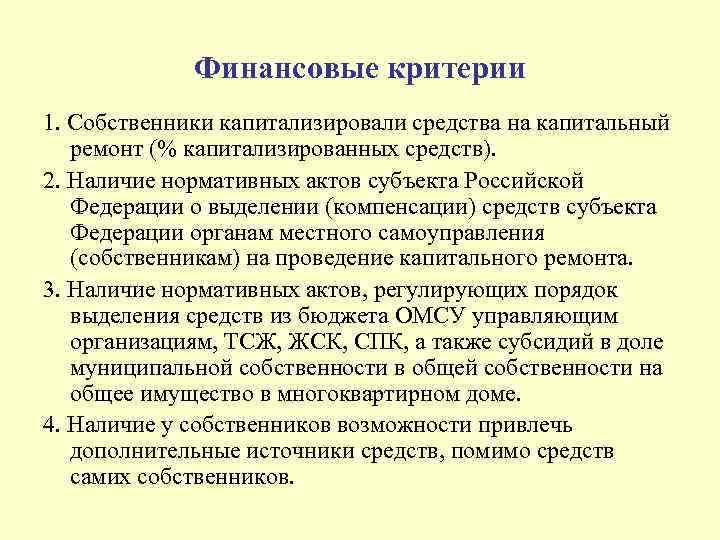 Финансовые критерии

1. Собственники капитализировали средства на капитальный ремонт (% капитализированных средств).

2. Наличие нормативных актов субъекта Российской Федерации о выделении (компенсации) средств субъекта Федерации органам местного самоуправления (собственникам) на проведение капитального ремонта.

3. Наличие нормативных актов, регулирующих порядок выделения средств из бюджета ОМСУ управляющим организациям, ТСЖ, ЖСК, СПК, а также субсидий в доле муниципальной собственности в общей собственности на общее имущество в многоквартирном доме.

4. Наличие у собственников возможности привлечь дополнительные источники средств, помимо средств самих собственников.